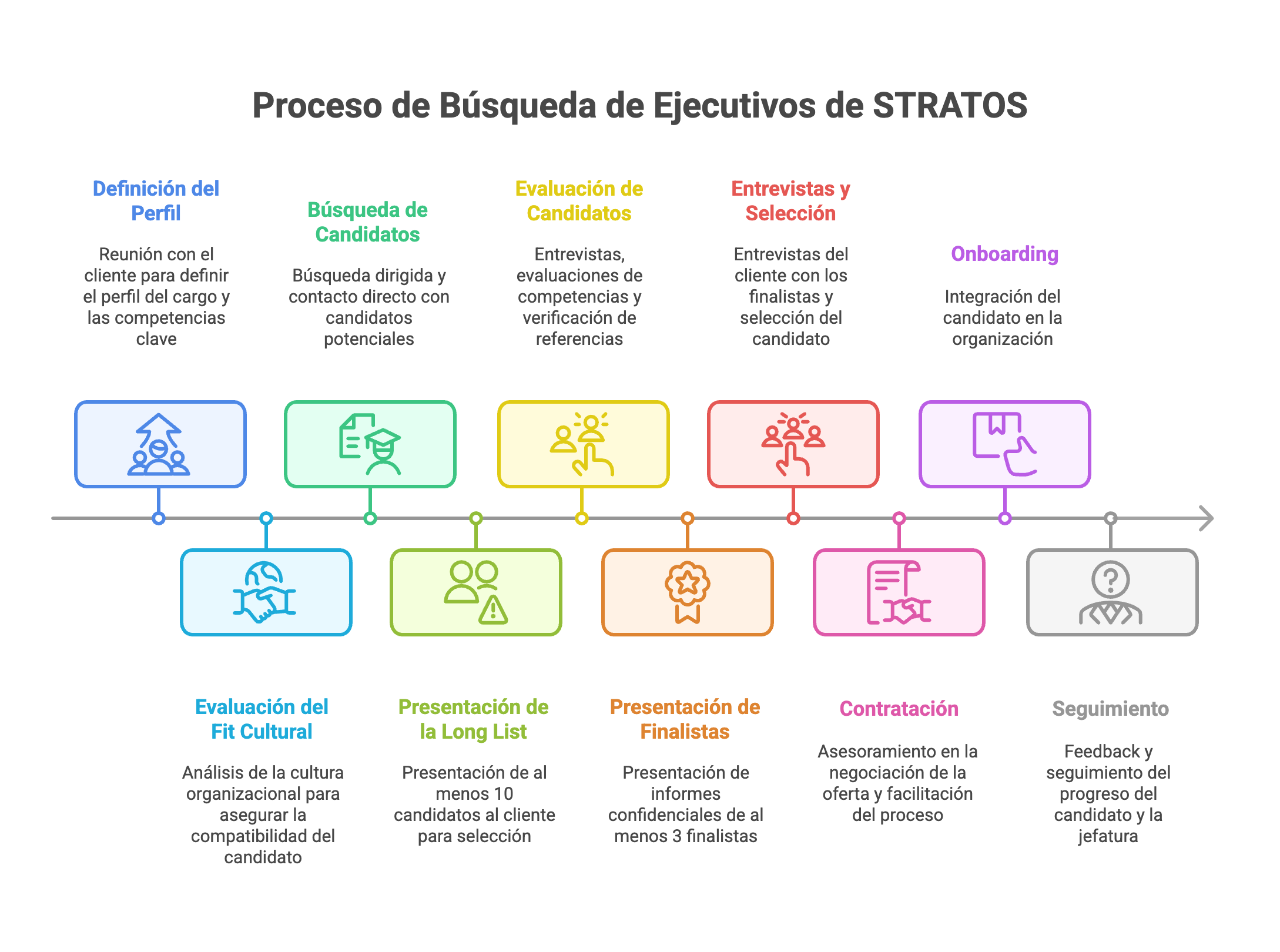 Proceso de Búsqueda de Ejecutivos de STRATOS

Definición del Perfil

Reunión con el cliente para definir el perfil del cargo y las competencias clave

Evaluación del Fit Cultural

Análisis de la cultura organizacional para asegurar la compatibilidad del candidato

Búsqueda de Candidatos

Búsqueda dirigida y contacto directo con candidatos potenciales

Presentación de la Long List

Presentación de al menos 10 candidatos al cliente para selección

Evaluación de Candidatos

Entrevistas, evaluaciones de competencias y verificación de referencias

Presentación de Finalistas

Presentación de informes confidenciales de al menos 3 finalistas

Entrevistas y Selección

Entrevistas del cliente con los finalistas y selección del candidato

Contratación

Asesoramiento en la negociación de la oferta y facilitación del proceso

Onboarding

Integración del candidato en la organización

Seguimiento

Feedback y seguimiento del progreso del candidato y la jefatura